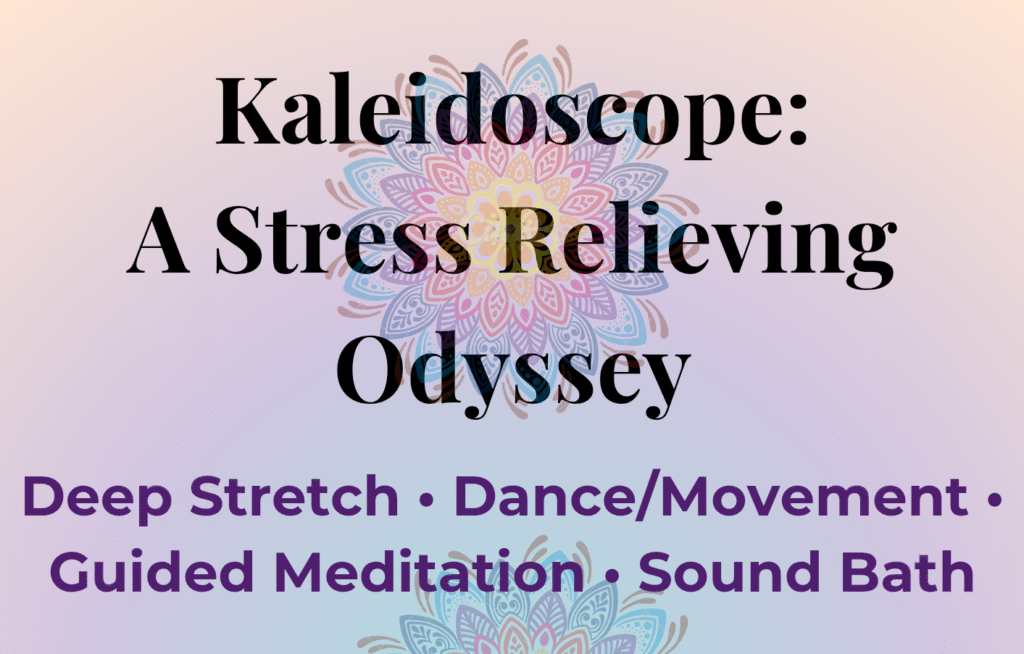 Kaleidoscope:
A Stress Relieving Odyssey

Deep Stretch • Dance/Movement • Guided Meditation • Sound Bath